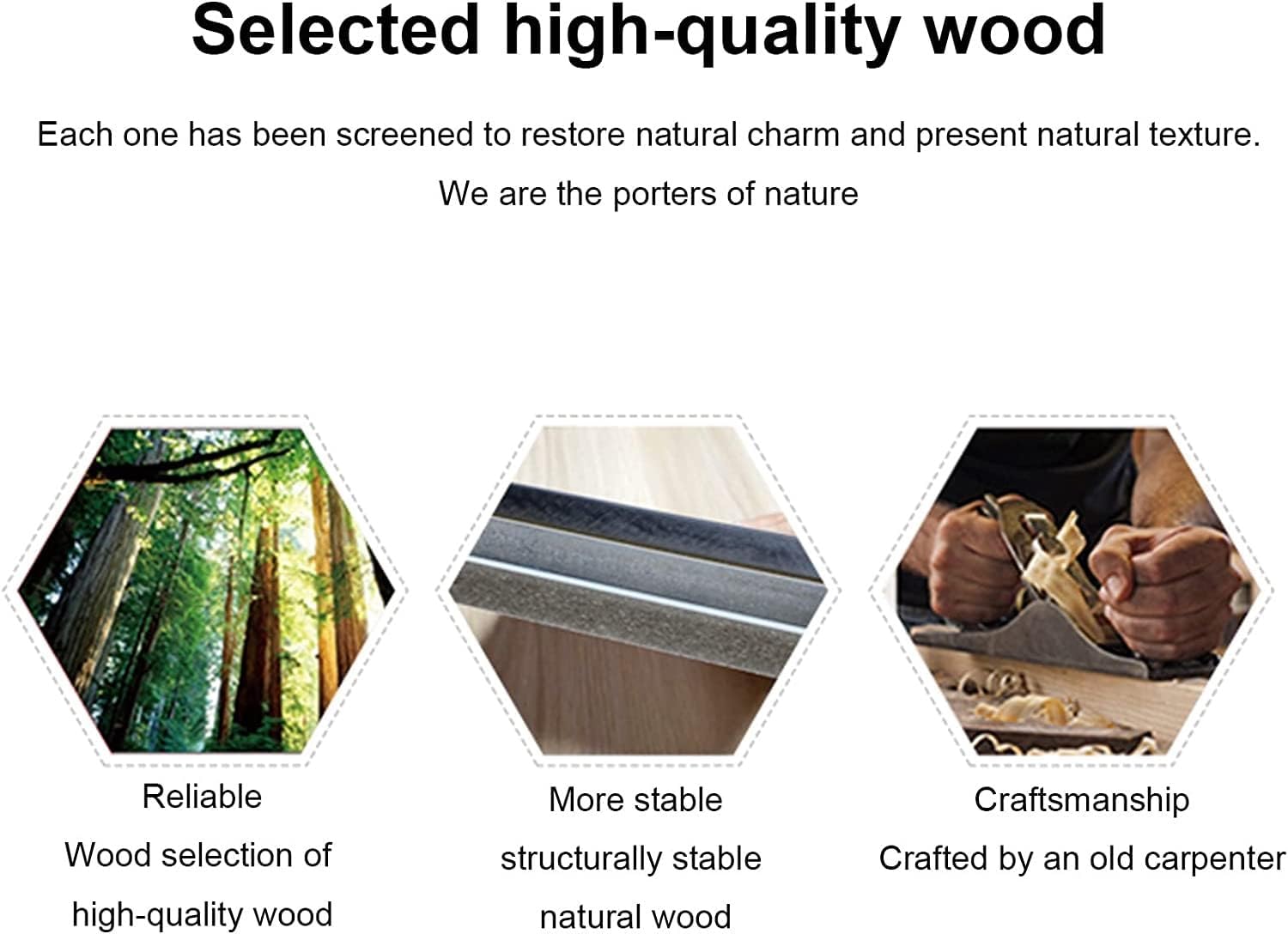 Selected high-quality wood

Each one has been screened to restore natural charm and present natural texture.

We are the porters of nature

Reliable
Wood selection of
high-quality wood

More stable
structurally stable
natural wood

Craftsmanship
Crafted by an old carpenter